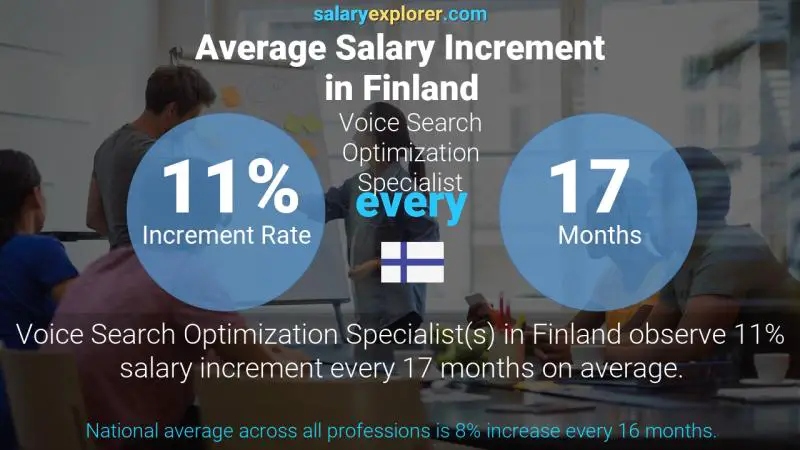 salaryexplorer.com

Average Salary Increment in Finland

Voice Search Optimization Specialist

11%
Increment Rate

every

17
Months

Voice Search Optimization Specialist(s) in Finland observe 11% salary increment every 17 months on average.

National average across all professions is 8% increase every 16 months.